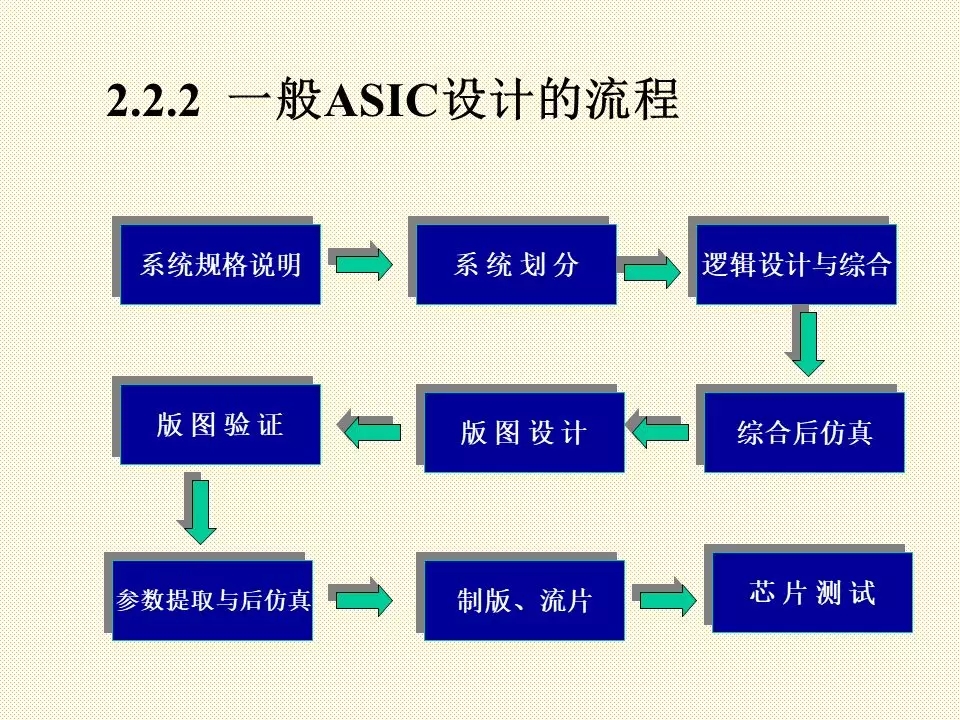 2.2.2 一般ASIC设计的流程

系统规格说明

系 统 划 分

逻辑设计与综合

综合后仿真

版 图 设 计

版 图 验 证

参数提取与后仿真

制版、流片

芯 片 测 试